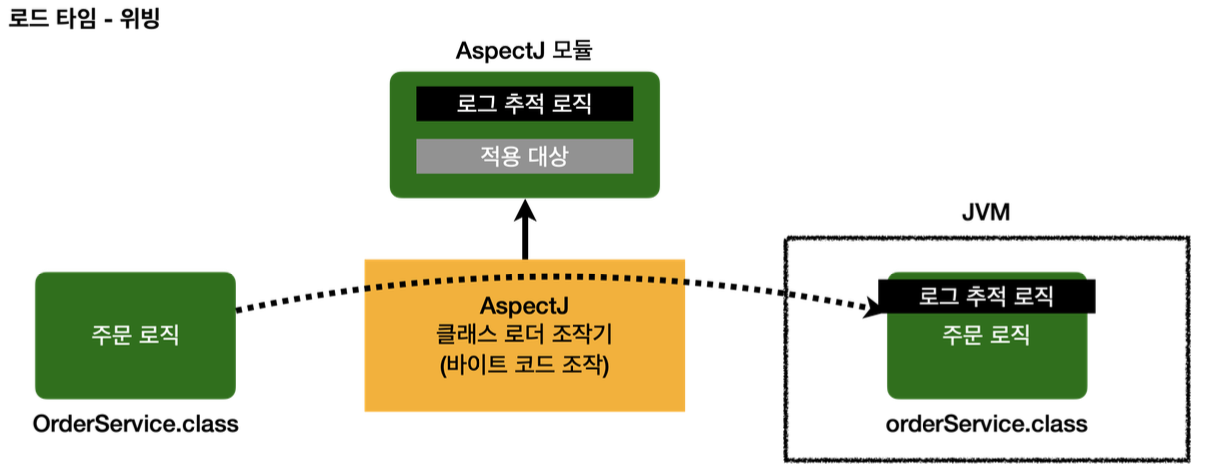 로드 타임 - 위빙

AspectJ 모듈

로그 추적 로직

적용 대상

JVM

주문 로직

OrderService.class

AspectJ
클래스 로더 조작기
(바이트 코드 조작)

로그 추적 로직

주문 로직

orderService.class